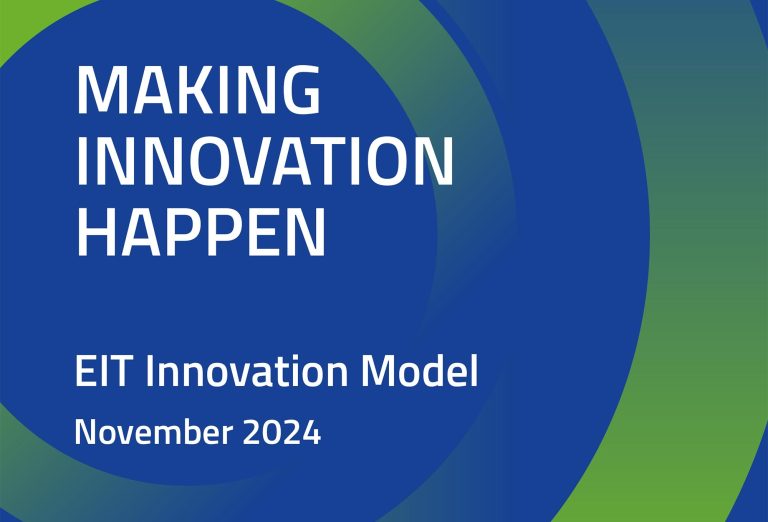 MAKING INNOVATION HAPPEN

EIT Innovation Model

November 2024